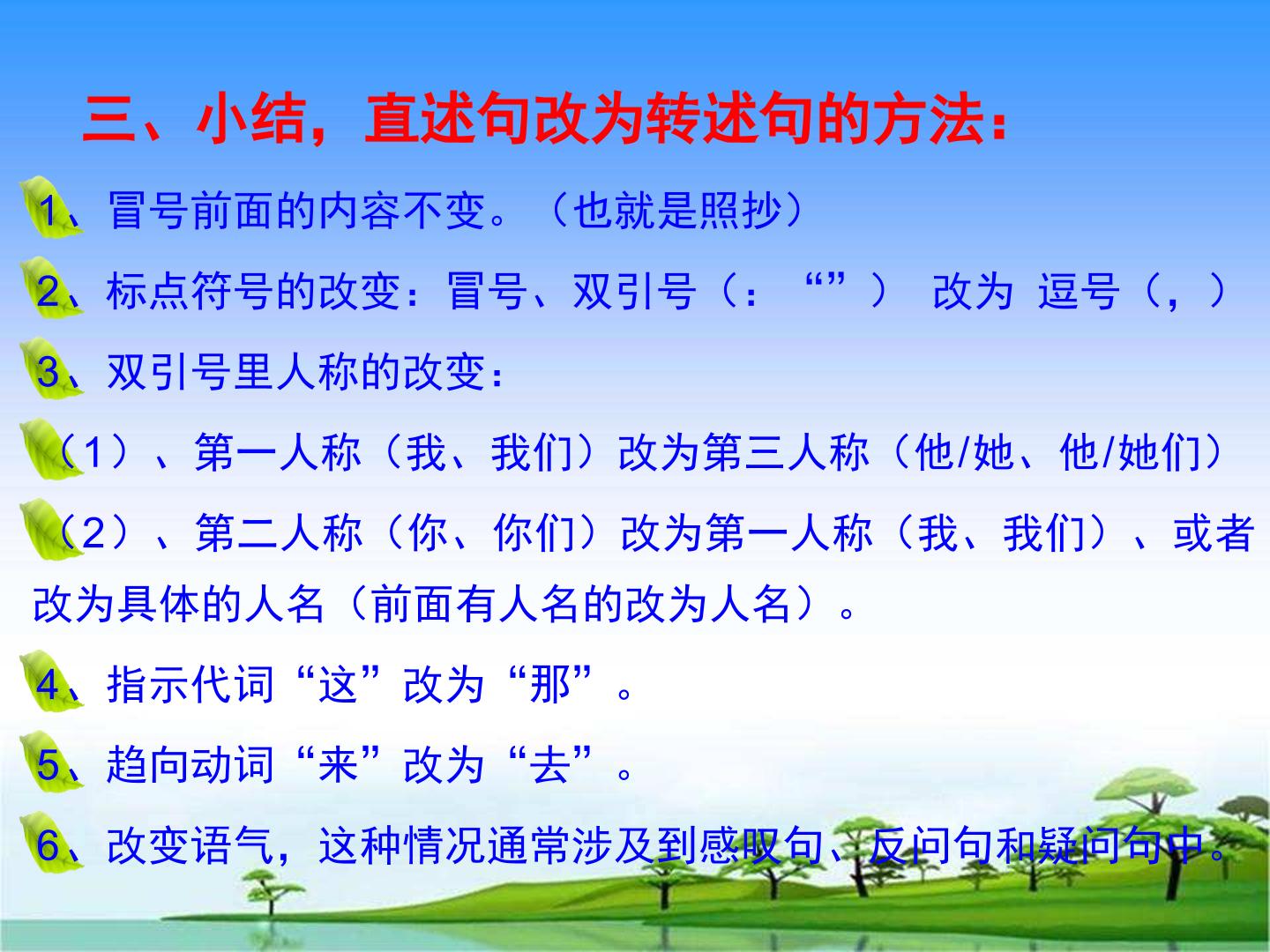 三、小结，直述句改为转述句的方法：

1、冒号前面的内容不变。（也就是照抄）

2、标点符号的改变：冒号、双引号（：“”） 改为 逗号（，）

3、双引号里人称的改变：

（1）、第一人称（我、我们）改为第三人称（他/她、他/她们）

（2）、第二人称（你、你们）改为第一人称（我、我们）、或者改为具体的人名（前面有人名的改为人名）。

4、指示代词“这”改为“那”。

5、趋向动词“来”改为“去”。

6、改变语气，这种情况通常涉及到感叹句、反问句和疑问句中。